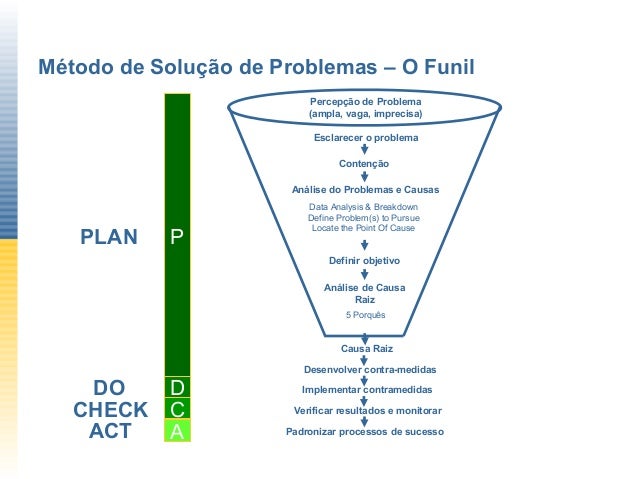 Método de Solução de Problemas – O Funil

PLAN P

DO D

CHECK C

ACT A

Percepção de Problema (ampla, vaga, imprecisa)

Esclarecer o problema

Contenção

Análise do Problemas e Causas

Data Analysis & Breakdown
Define Problem(s) to Pursue
Locate the Point Of Cause

Definir objetivo

Análise de Causa Raiz

5 Porquês

Causa Raiz

Desenvolver contra-medidas

Implementar contramedidas

Verificar resultados e monitorar

Padronizar processos de sucesso